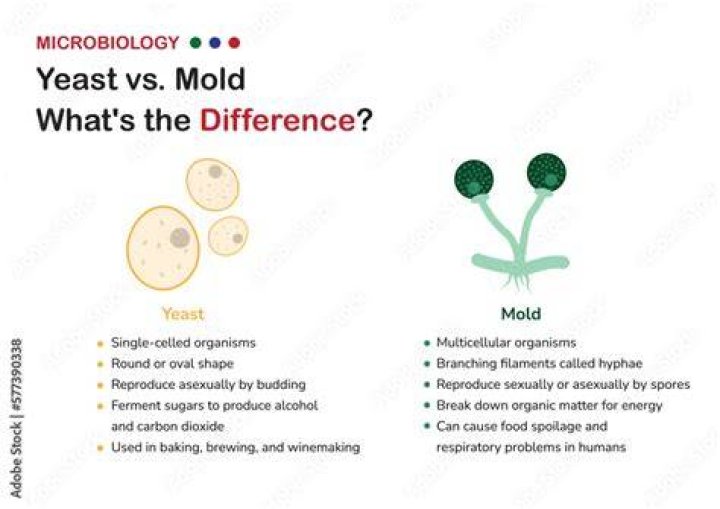 MICROBIOLOGY

Yeast vs. Mold
What's the Difference?

Yeast

- Single-celled organisms
- Round or oval shape
- Reproduce asexually by budding
- Ferment sugars to produce alcohol and carbon dioxide
- Used in baking, brewing, and winemaking

Mold

- Multicellular organisms
- Branching filaments called hyphae
- Reproduce sexually or asexually by spores
- Break down organic matter for energy
- Can cause food spoilage and respiratory problems in humans

Adobe Stock | #577390338